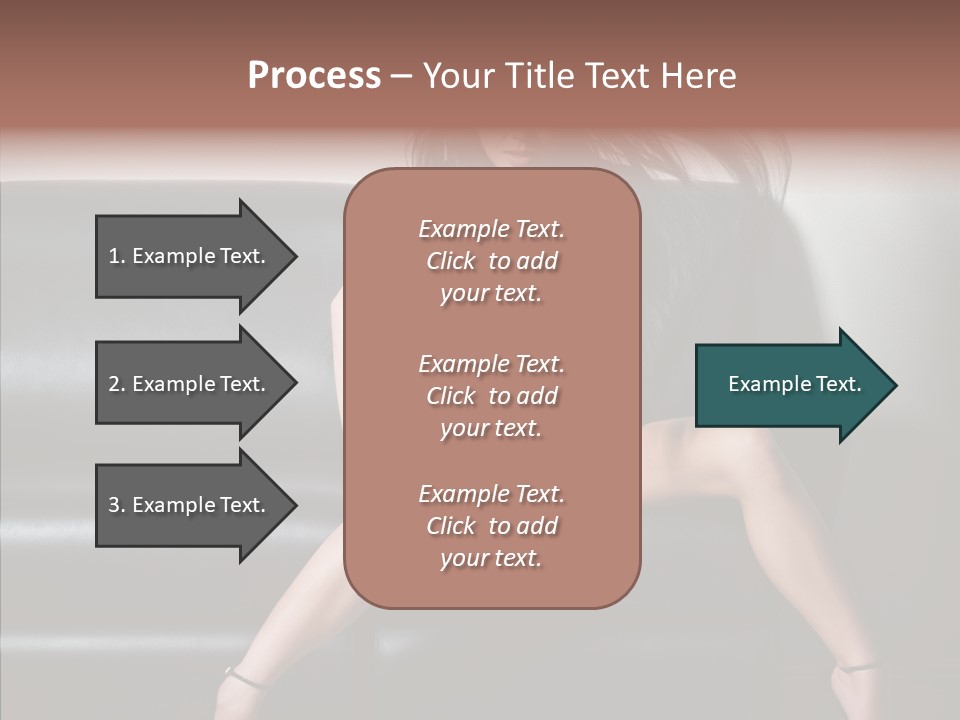 Process – Your Title Text Here

1. Example Text.

2. Example Text.

3. Example Text.

Example Text. Click to add your text.

Example Text. Click to add your text.

Example Text. Click to add your text.

Example Text.